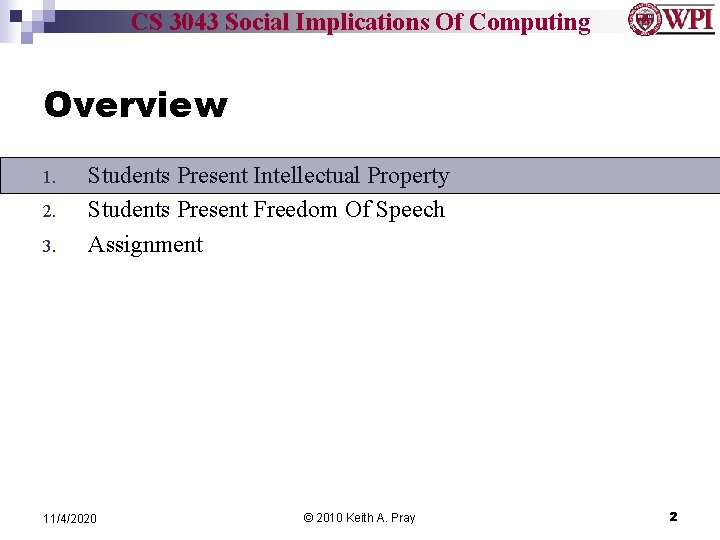 CS 3043 Social Implications Of Computing

WPI

Overview

1. Students Present Intellectual Property
2. Students Present Freedom Of Speech
3. Assignment

11/4/2020

© 2010 Keith A. Pray

2